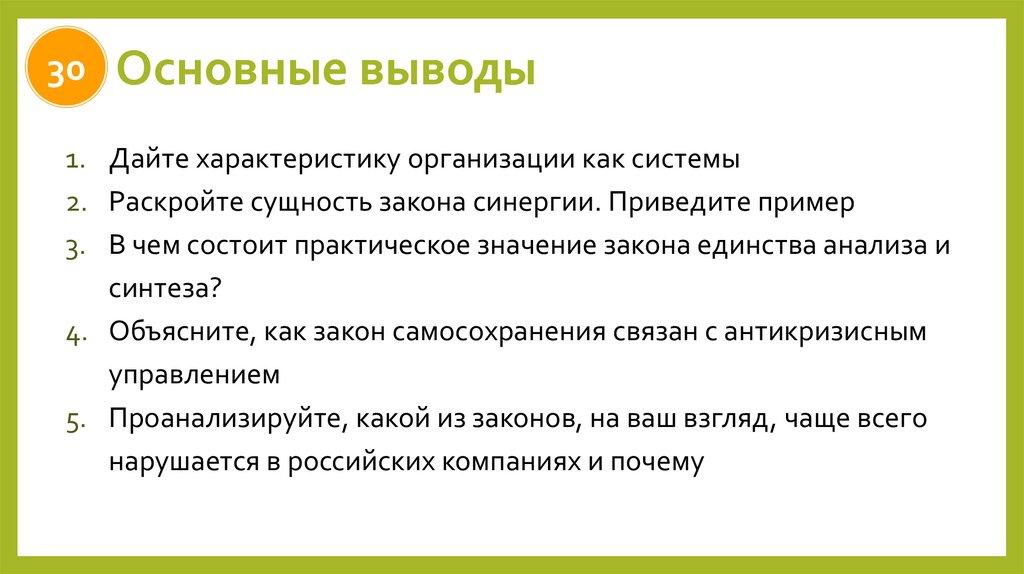 30

Основные выводы

1. Дайте характеристику организации как системы
2. Раскройте сущность закона синергии. Приведите пример
3. В чем состоит практическое значение закона единства анализа и синтеза?
4. Объясните, как закон самосохранения связан с антикризисным управлением
5. Проанализируйте, какой из законов, на ваш взгляд, чаще всего нарушается в российских компаниях и почему